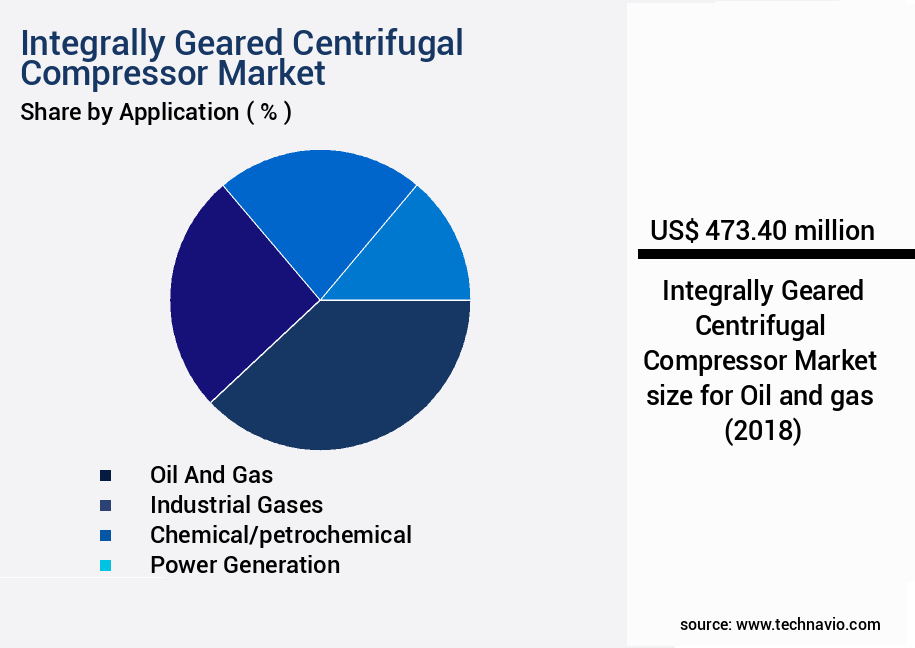 Integrally Geared Centrifugal Compressor Market

Share by Application ( % )

Oil And Gas
Industrial Gases
Chemical/petrochemical
Power Generation

US$ 473.40 million

Integrally Geared Centrifugal Compressor Market size for Oil and gas (2018)

source: www.technavio.com